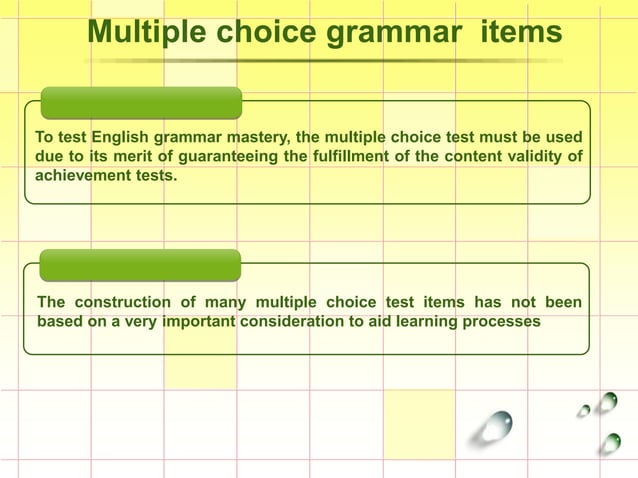 Multiple choice grammar items

To test English grammar mastery, the multiple choice test must be used due to its merit of guaranteeing the fulfillment of the content validity of achievement tests.

The construction of many multiple choice test items has not been based on a very important consideration to aid learning processes